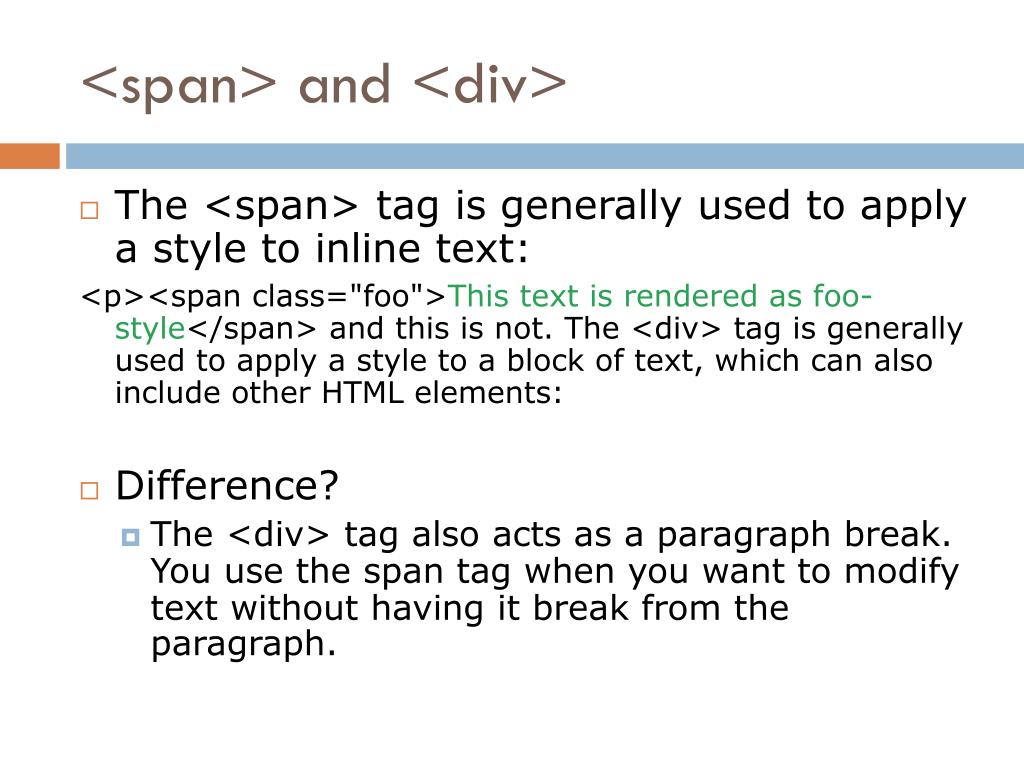 <span> and <div>

The <span> tag is generally used to apply a style to inline text:

<p><span class="foo">This text is rendered as foo-style</span> and this is not. The <div> tag is generally used to apply a style to a block of text, which can also include other HTML elements:

Difference?

The <div> tag also acts as a paragraph break. You use the span tag when you want to modify text without having it break from the paragraph.